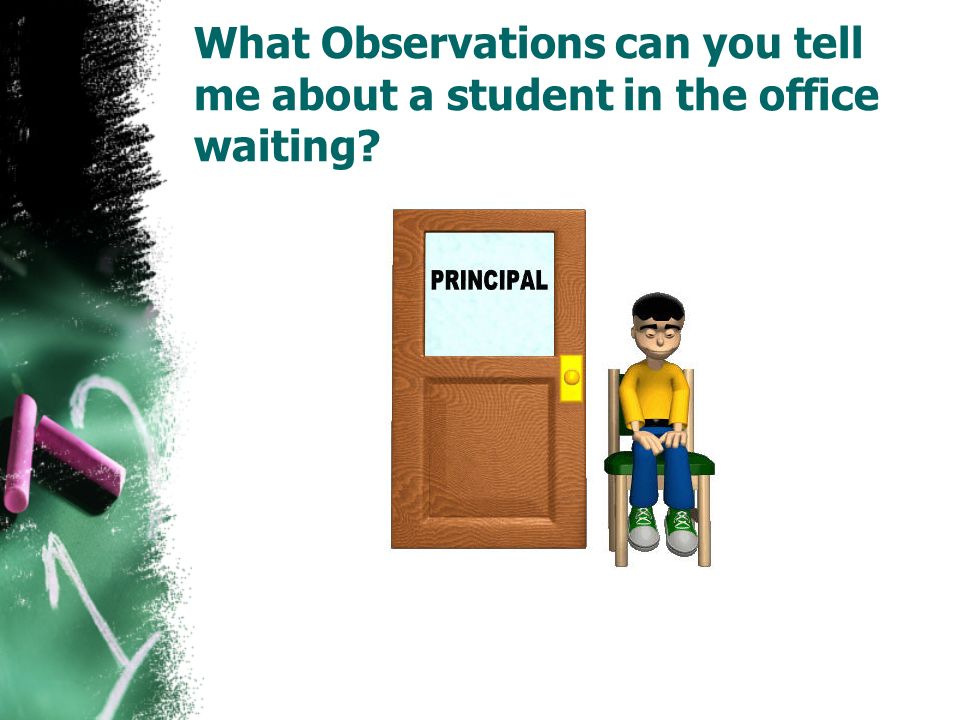 What Observations can you tell me about a student in the office waiting?

PRINCIPAL